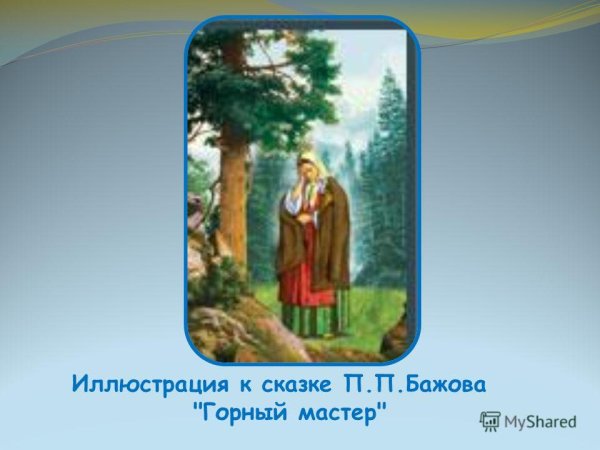 Иллюстрация к сказке П.П.Бажова "Горный мастер"

MyShared